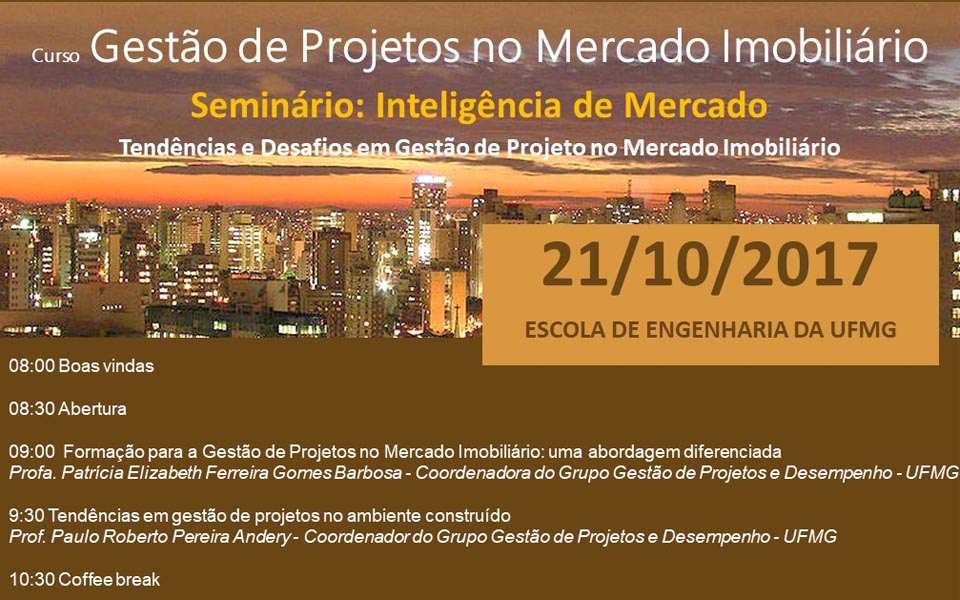 Curso Gestão de Projetos no Mercado Imobiliário

Seminário: Inteligência de Mercado

Tendências e Desafios em Gestão de Projeto no Mercado Imobiliário

21/10/2017

ESCOLA DE ENGENHARIA DA UFMG

08:00 Boas vindas

08:30 Abertura

09:00 Formação para a Gestão de Projetos no Mercado Imobiliário: uma abordagem diferenciada
Profa. Patrícia Elizabeth Ferreira Gomes Barbosa - Coordenadora do Grupo Gestão de Projetos e Desempenho - UFMG

9:30 Tendências em gestão de projetos no ambiente construído
Prof. Paulo Roberto Pereira Andery - Coordenador do Grupo Gestão de Projetos e Desempenho - UFMG

10:30 Coffee break